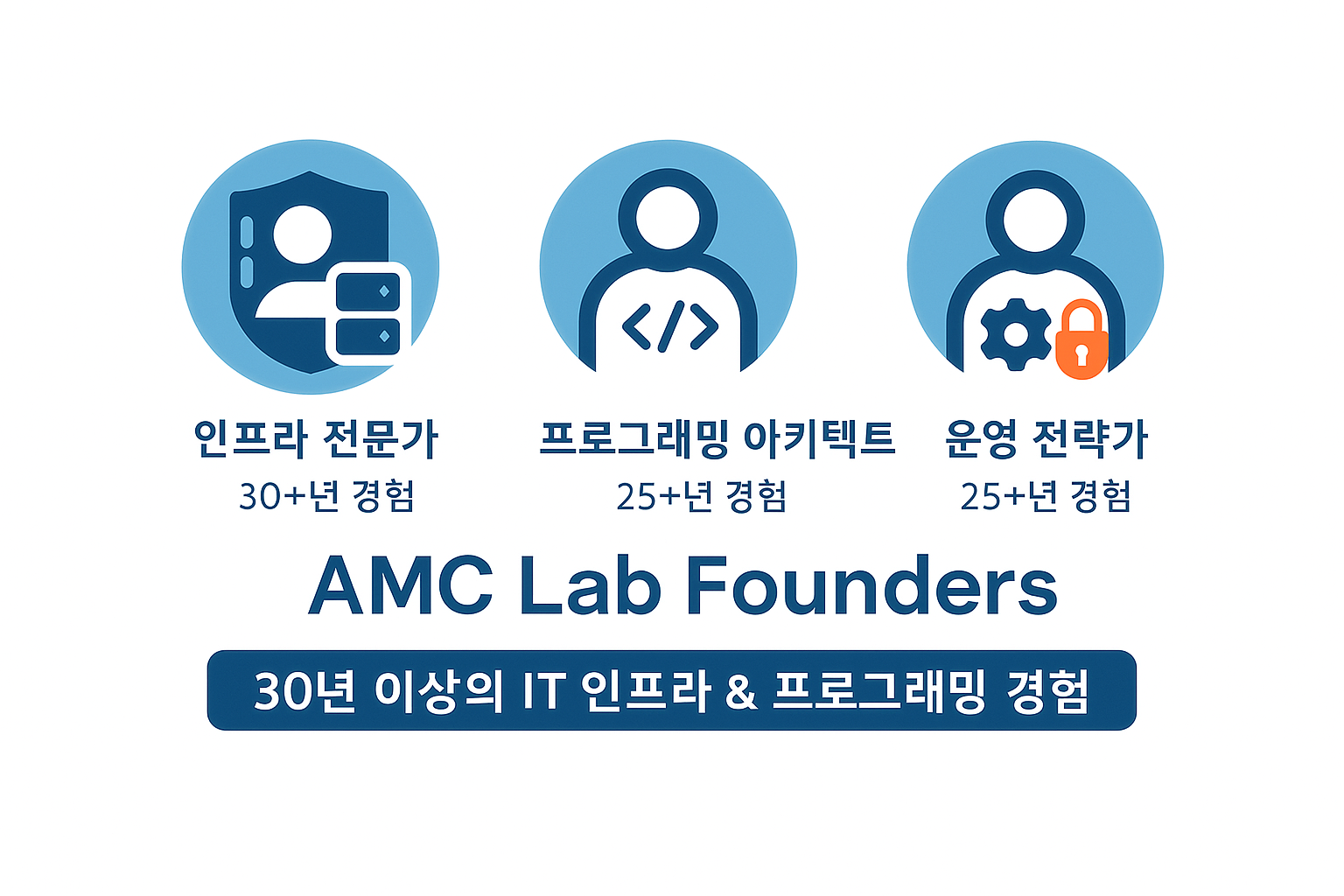 인프라 전문가
30+년 경험

프로그래밍 아키텍트
25+년 경험

운영 전략가
25+년 경험

AMC Lab Founders

30년 이상의 IT 인프라 & 프로그래밍 경험